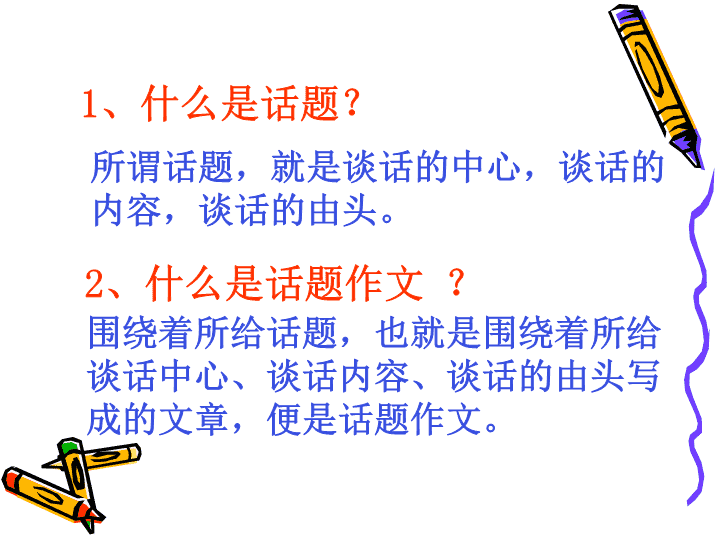 1、什么是话题？

所谓话题，就是谈话的中心，谈话的内容，谈话的由头。

2、什么是话题作文 ？

围绕着所给话题，也就是围绕着所给谈话中心、谈话内容、谈话的由头写成的文章，便是话题作文。